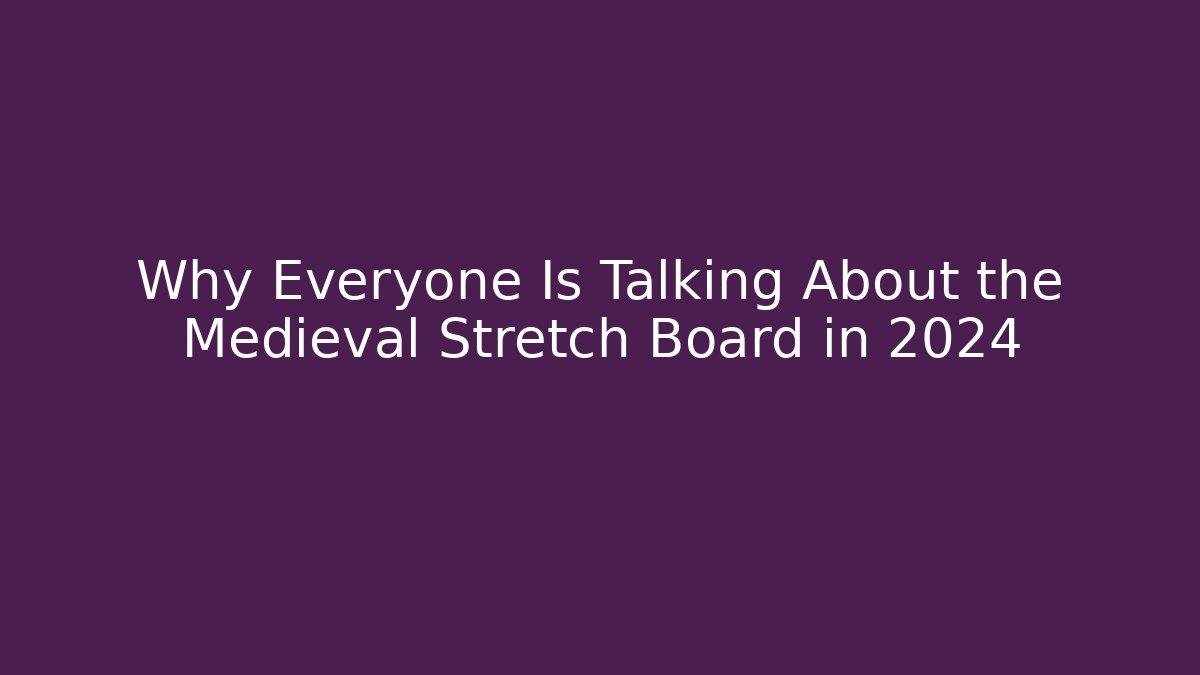 Why Everyone Is Talking About the Medieval Stretch Board in 2024